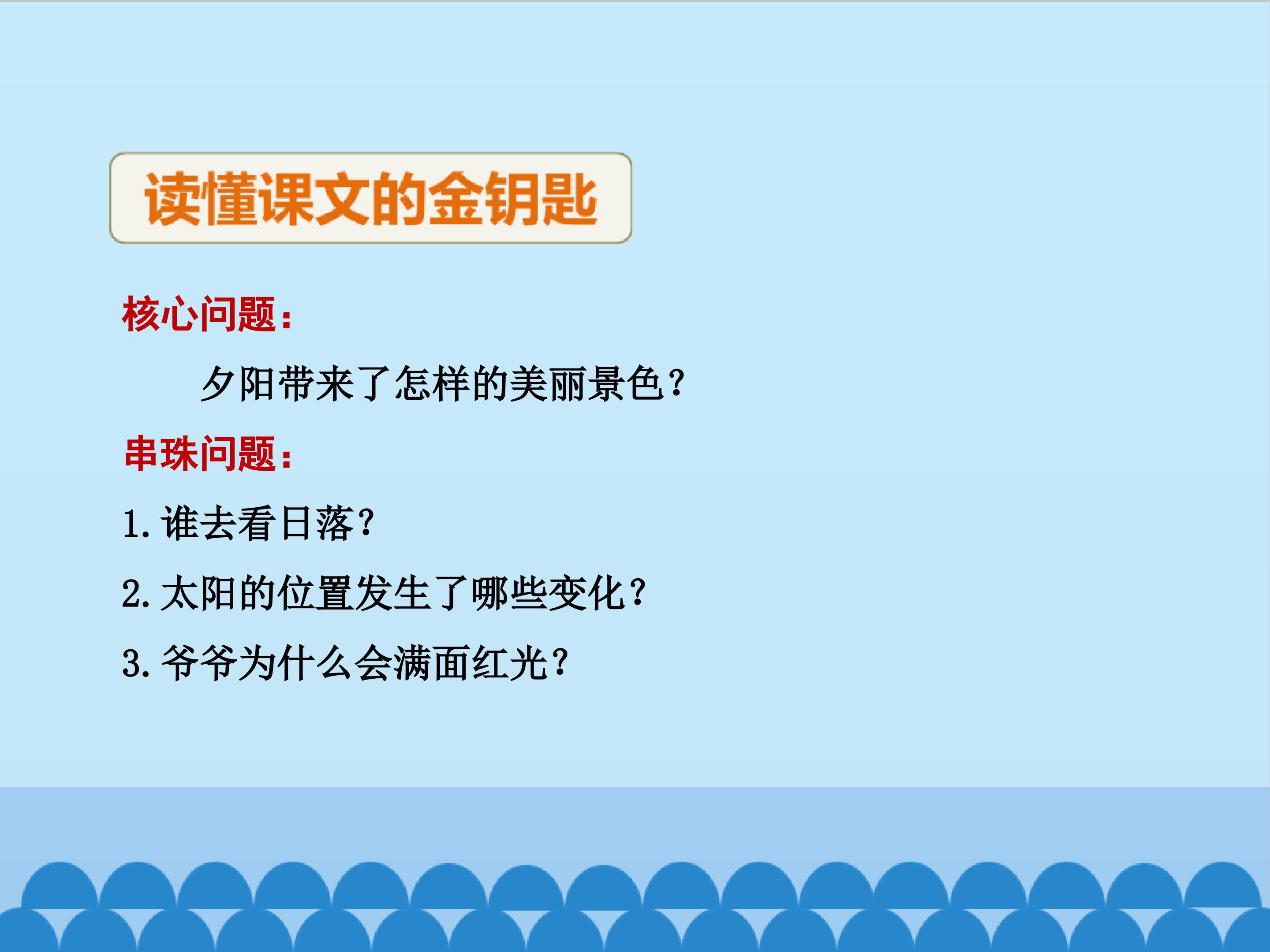 读懂课文的金钥匙

核心问题：

夕阳带来了怎样的美丽景色？

串珠问题：

1.谁去看日落？

2.太阳的位置发生了哪些变化？

3.爷爷为什么会满面红光？